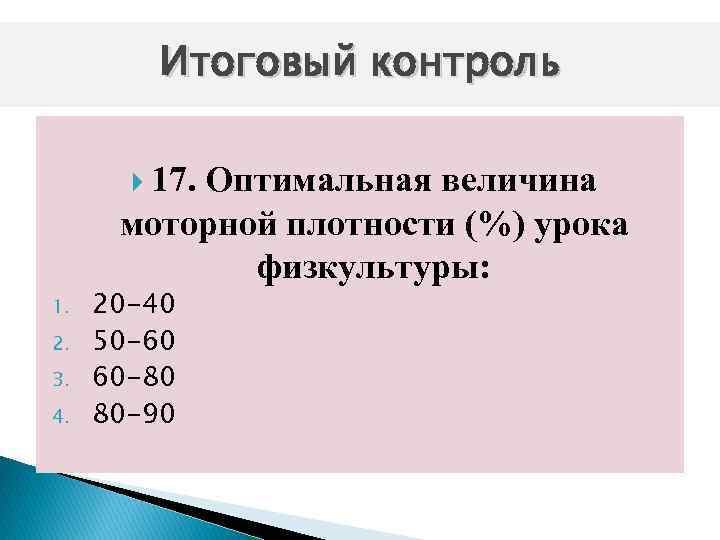 Итоговый контроль

17. Оптимальная величина моторной плотности (%) урока физкультуры:

1. 20-40
2. 50-60
3. 60-80
4. 80-90